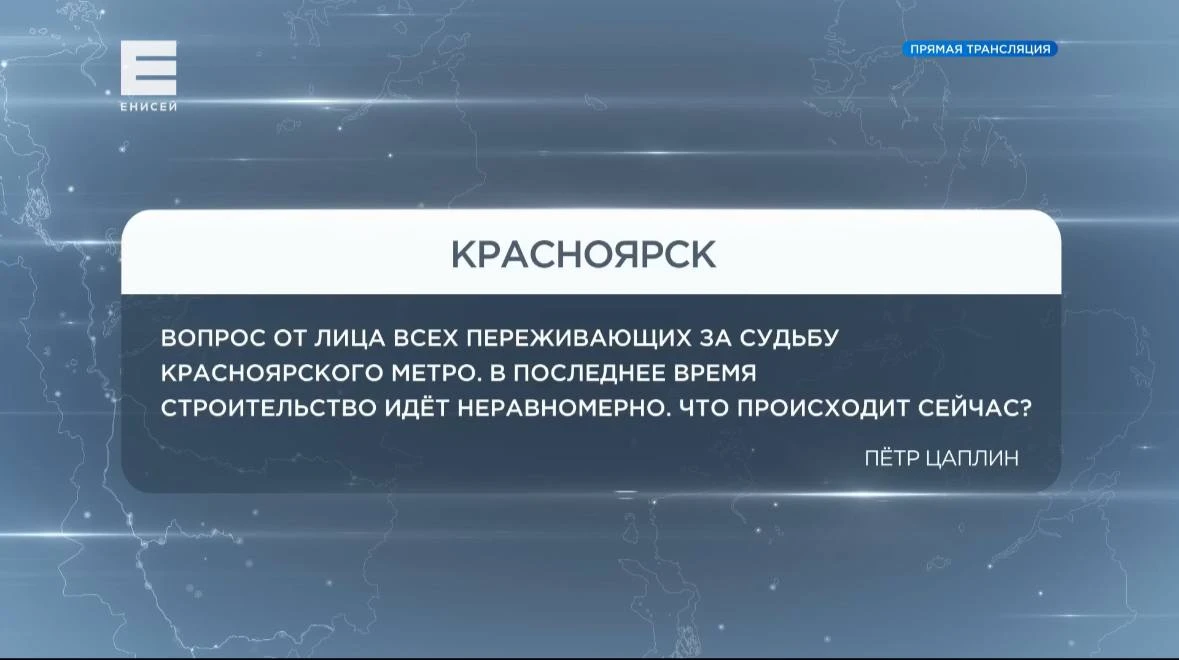 ЕНИСЕЙ

ПРЯМАЯ ТРАНСЛЯЦИЯ

КРАСНОЯРСК

ВОПРОС ОТ ЛИЦА ВСЕХ ПЕРЕЖИВАЮЩИХ ЗА СУДЬБУ КРАСНОЯРСКОГО МЕТРО. В ПОСЛЕДНЕЕ ВРЕМЯ СТРОИТЕЛЬСТВО ИДЁТ НЕРАВНОМЕРНО. ЧТО ПРОИСХОДИТ СЕЙЧАС?

ПЁТР ЦАПЛИН